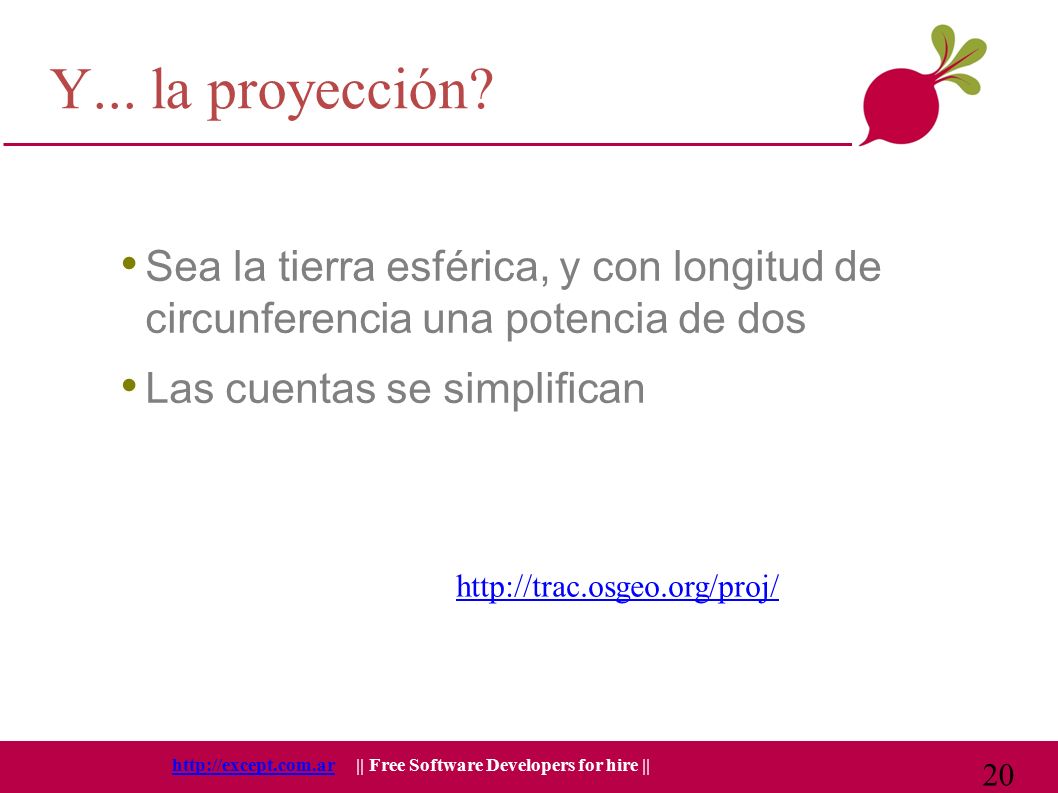 Y... la proyección?

• Sea la tierra esférica, y con longitud de circunferencia una potencia de dos

• Las cuentas se simplifican

http://trac.osgeo.org/proj/

http://except.com.ar || Free Software Developers for hire ||

20